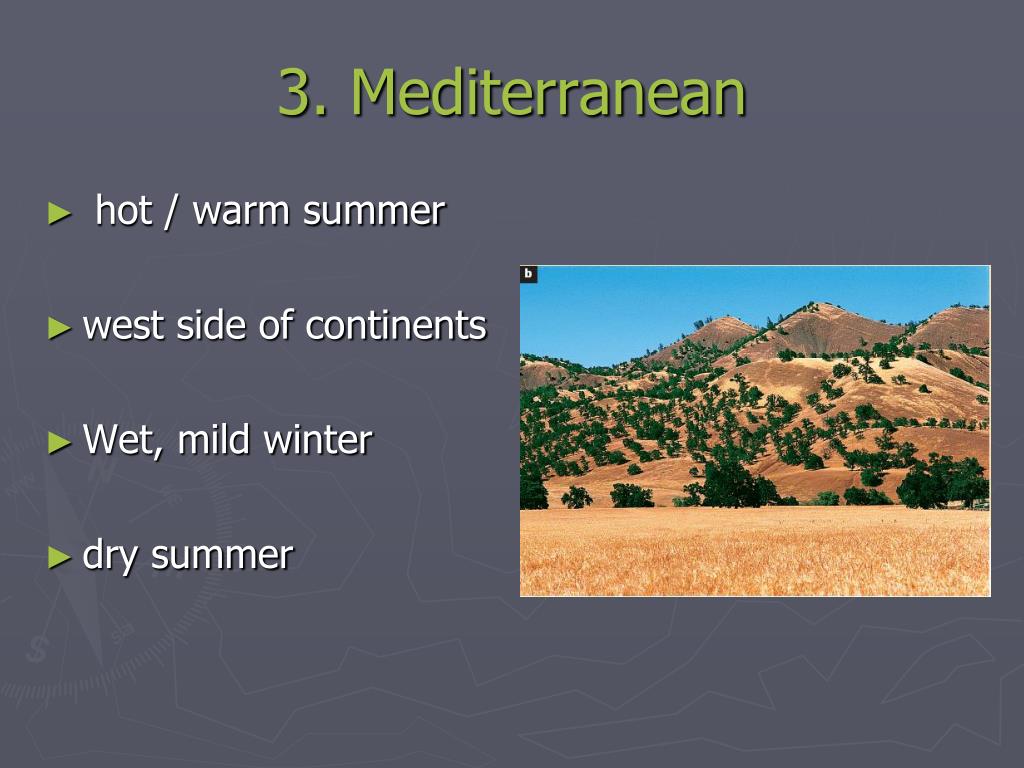 3. Mediterranean

► hot / warm summer

► west side of continents

► Wet, mild winter

► dry summer

b